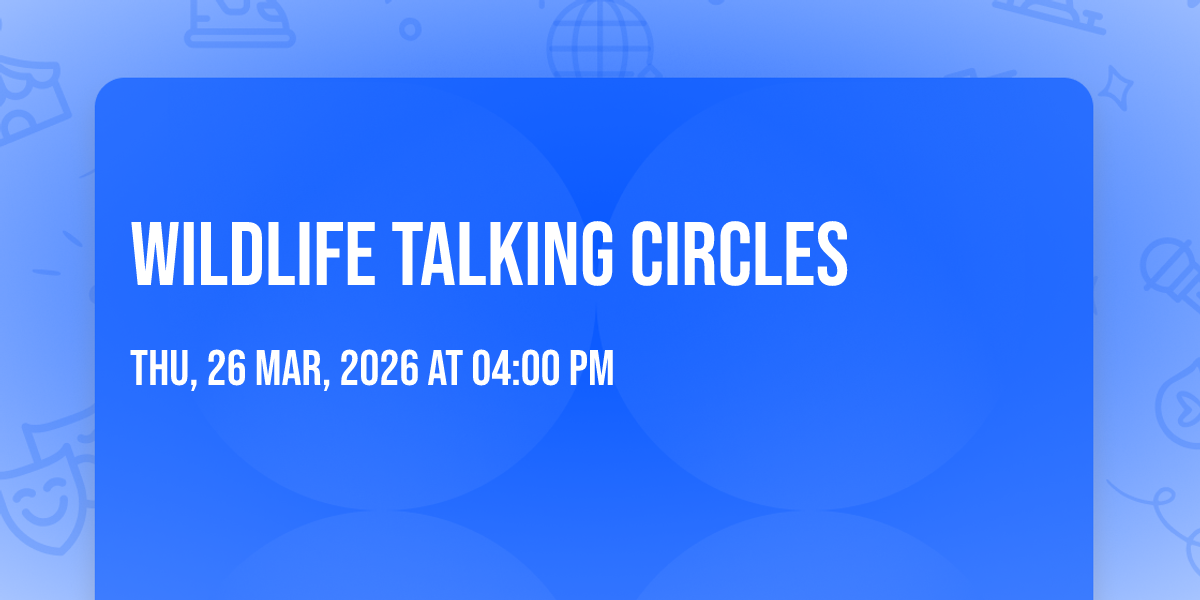 WILDLIFE TALKING CIRCLES

THU, 26 MAR, 2026 AT 04:00 PM